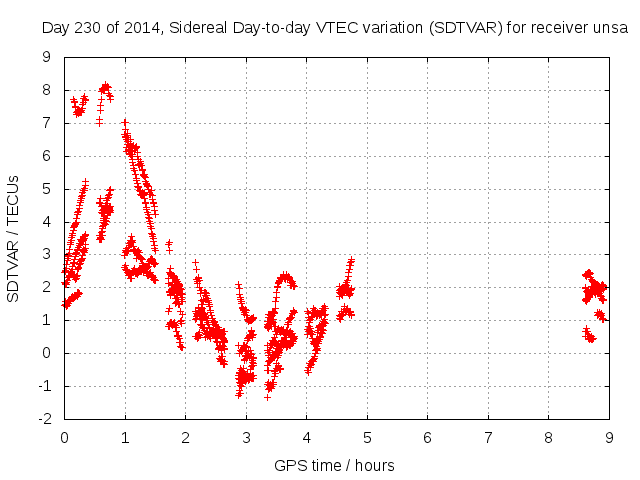 Day 230 of 2014, Sidereal Day-to-day VTEC variation (SDTVAR) for receiver unsa

SDTVAR / TECUs

9
8
7
6
5
4
3
2
1
0
-1
-2

0 1 2 3 4 5 6 7 8 9

GPS time / hours